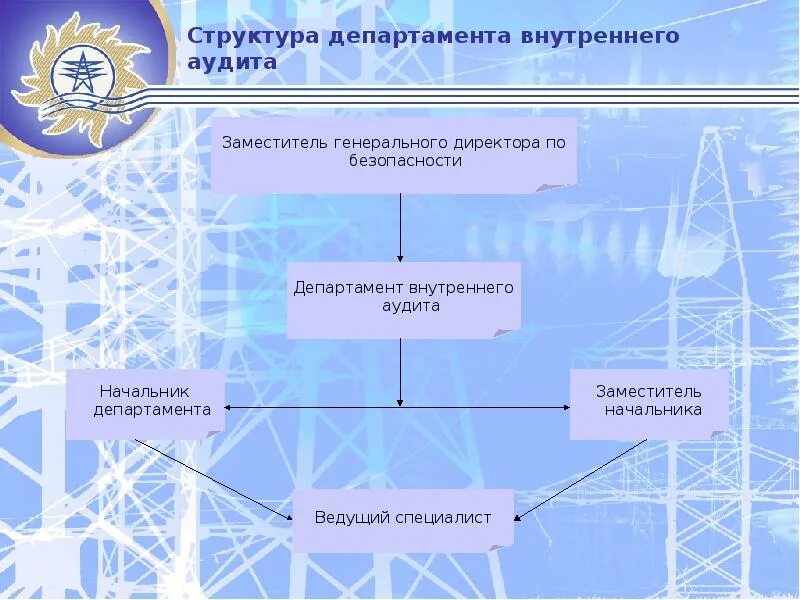 Структура департамента внутреннего аудита

Заместитель генерального директора по безопасности

Департамент внутреннего аудита

Начальник департамента

Заместитель начальника

Ведущий специалист